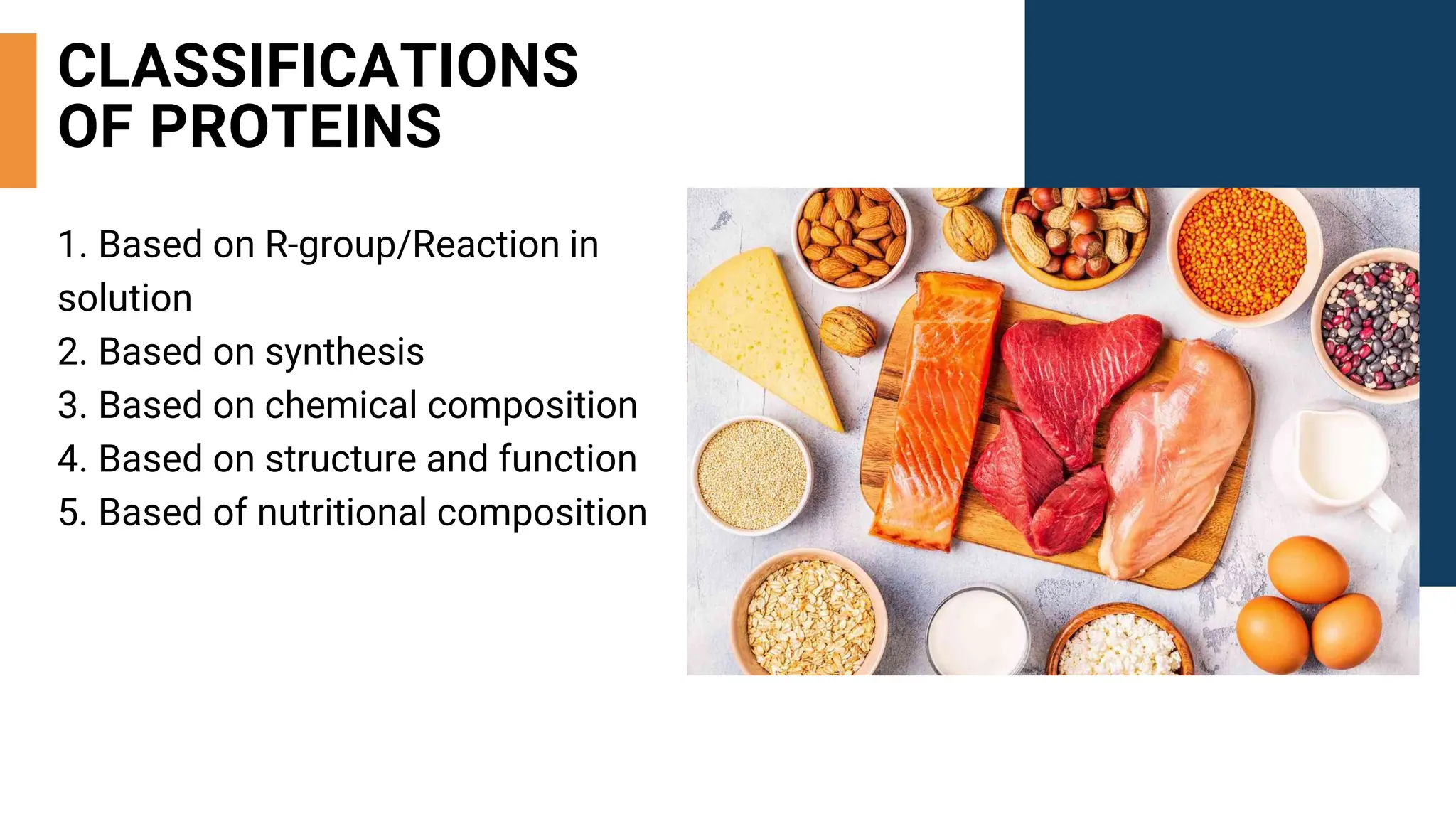 CLASSIFICATIONS OF PROTEINS

1. Based on R-group/Reaction in solution
2. Based on synthesis
3. Based on chemical composition
4. Based on structure and function
5. Based of nutritional composition